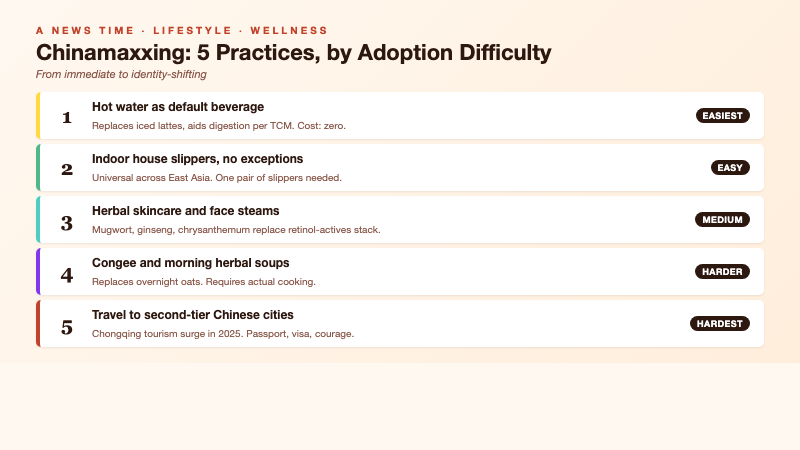 A NEWS TIME · LIFESTYLE · WELLNESS

Chinamaxxing: 5 Practices, by Adoption Difficulty

From immediate to identity-shifting

1 Hot water as default beverage
Replaces iced lattes, aids digestion per TCM. Cost: zero.
EASIEST

2 Indoor house slippers, no exceptions
Universal across East Asia. One pair of slippers needed.
EASY

3 Herbal skincare and face steams
Mugwort, ginseng, chrysanthemum replace retinol-actives stack.
MEDIUM

4 Congee and morning herbal soups
Replaces overnight oats. Requires actual cooking.
HARDER

5 Travel to second-tier Chinese cities
Chongqing tourism surge in 2025. Passport, visa, courage.
HARDEST